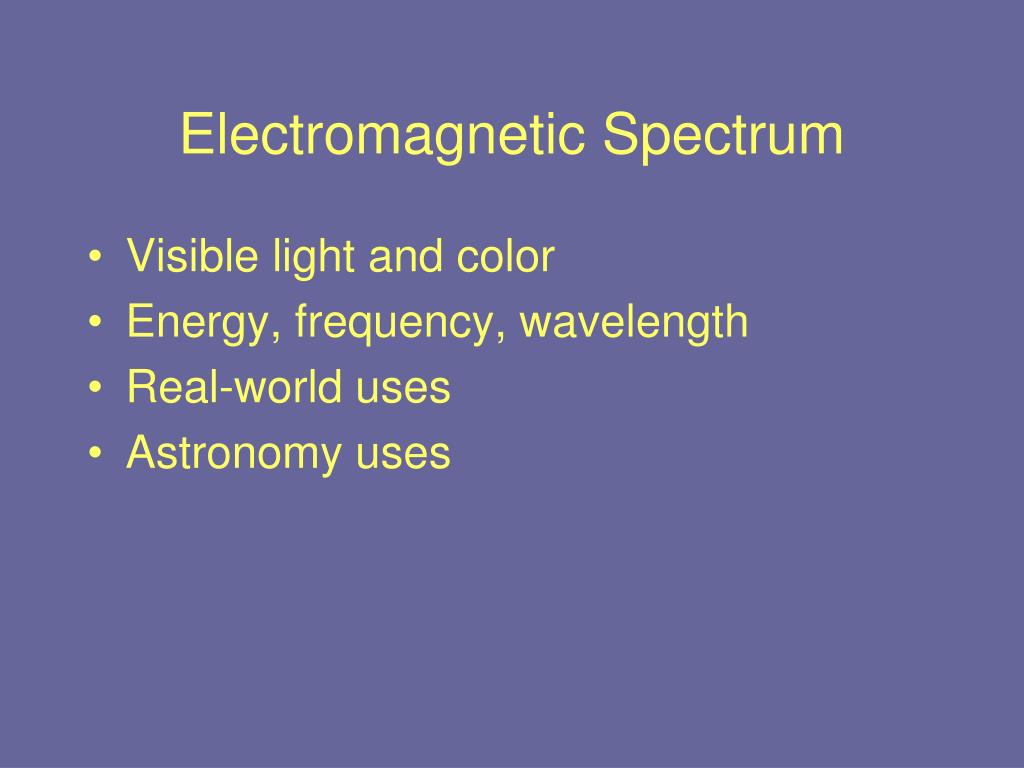 Electromagnetic Spectrum

• Visible light and color
• Energy, frequency, wavelength
• Real-world uses
• Astronomy uses